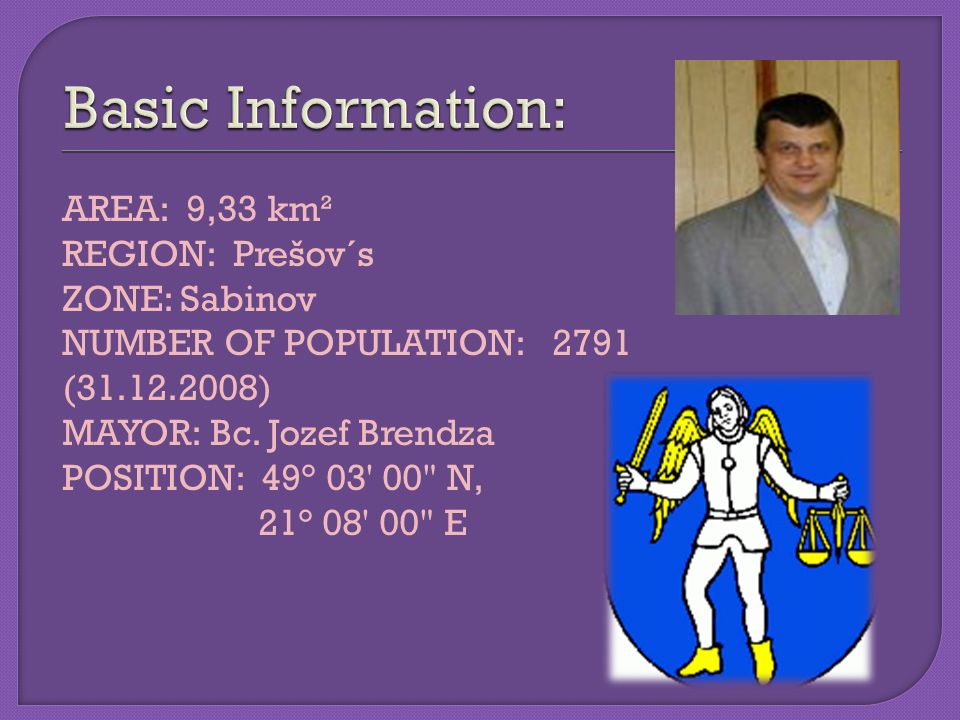 Basic Information:

AREA: 9,33 km²
REGION: Prešov´s
ZONE: Sabinov
NUMBER OF POPULATION: 2791 (31.12.2008)
MAYOR: Bc. Jozef Brendza
POSITION: 49° 03' 00" N,
21° 08' 00" E